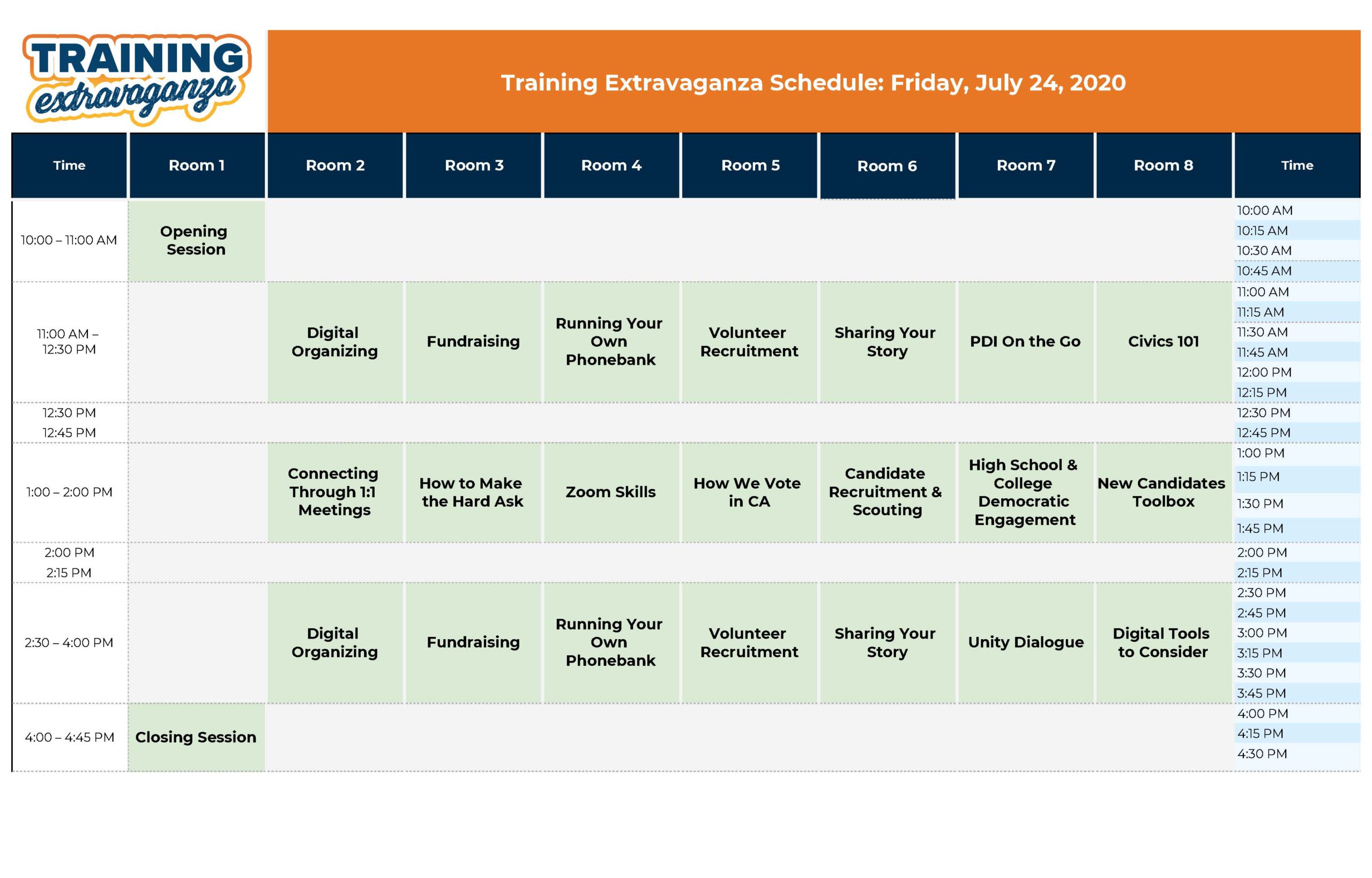 TRAINING extravaganza

Training Extravaganza Schedule: Friday, July 24, 2020

| Time | Room 1 | Room 2 | Room 3 | Room 4 | Room 5 | Room 6 | Room 7 | Room 8 | Time |
|---|---|---|---|---|---|---|---|---|---|
| 10:00 – 11:00 AM | Opening Session | | | | | | | | 10:00 AM 10:15 AM 10:30 AM 10:45 AM |
| 11:00 AM – 12:30 PM | | Digital Organizing | Fundraising | Running Your Own Phonebank | Volunteer Recruitment | Sharing Your Story | PDI On the Go | Civics 101 | 11:00 AM 11:15 AM 11:30 AM 11:45 AM 12:00 PM 12:15 PM |
| 12:30 PM 12:45 PM | | | | | | | | | 12:30 PM 12:45 PM |
| 1:00 – 2:00 PM | | Connecting Through 1:1 Meetings | How to Make the Hard Ask | Zoom Skills | How We Vote in CA | Candidate Recruitment & Scouting | High School & College Democratic Engagement | New Candidates Toolbox | 1:00 PM 1:15 PM 1:30 PM 1:45 PM |
| 2:00 PM 2:15 PM | | | | | | | | | 2:00 PM 2:15 PM |
| 2:30 – 4:00 PM | | Digital Organizing | Fundraising | Running Your Own Phonebank | Volunteer Recruitment | Sharing Your Story | Unity Dialogue | Digital Tools to Consider | 2:30 PM 2:45 PM 3:00 PM 3:15 PM 3:30 PM 3:45 PM |
| 4:00 – 4:45 PM | Closing Session | | | | | | | | 4:00 PM 4:15 PM 4:30 PM |